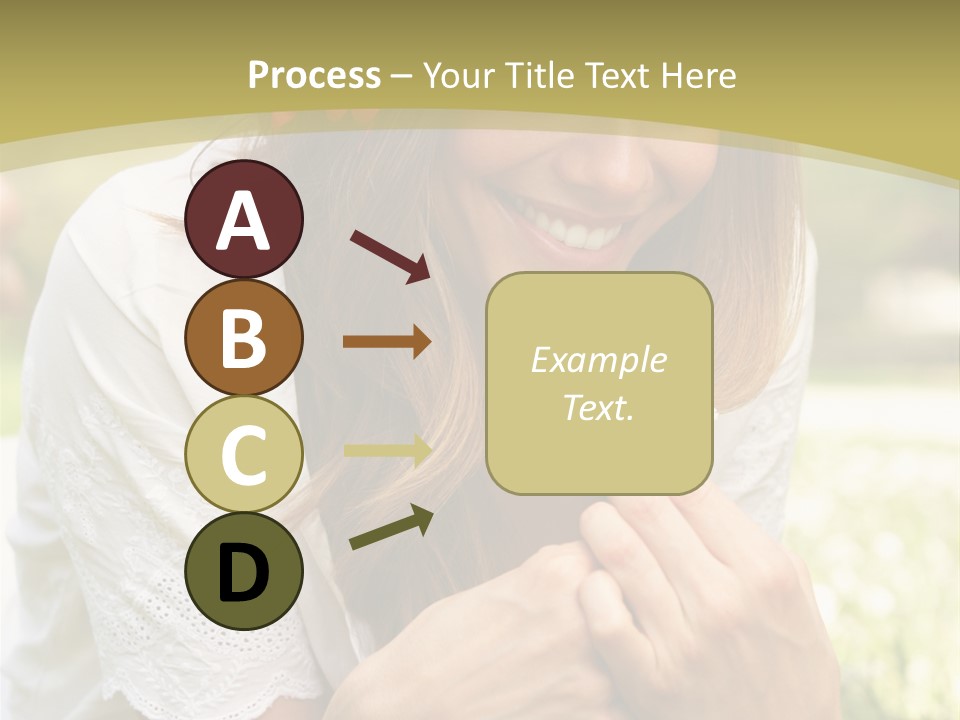 Process – Your Title Text Here

A

B

C

D

Example Text.